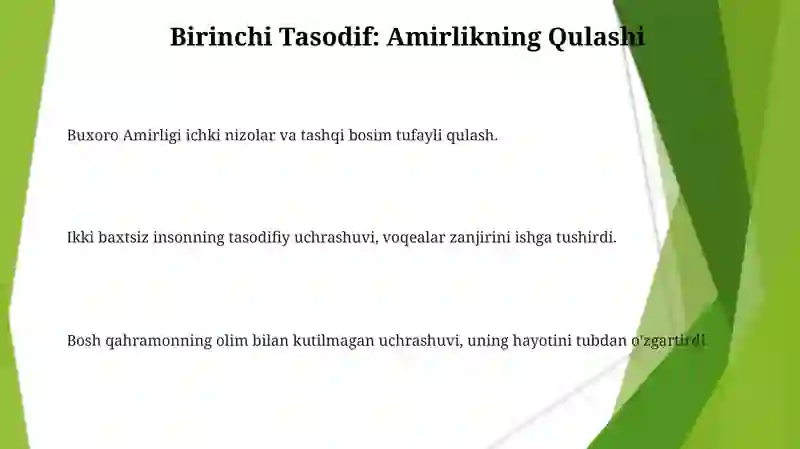 Birinchi Tasodif: Amirlikning Qulashi

Buxoro Amirligi ichki nizolar va tashqi bosim tufayli qulash.

Ikki baxtsiz insonning tasodifiy uchrashuvi, voqealar zanjirini ishga tushirdi.

Bosh qahramonning olim bilan kutilmagan uchrashuvi, uning hayotini tubdan o'zgartirdi.